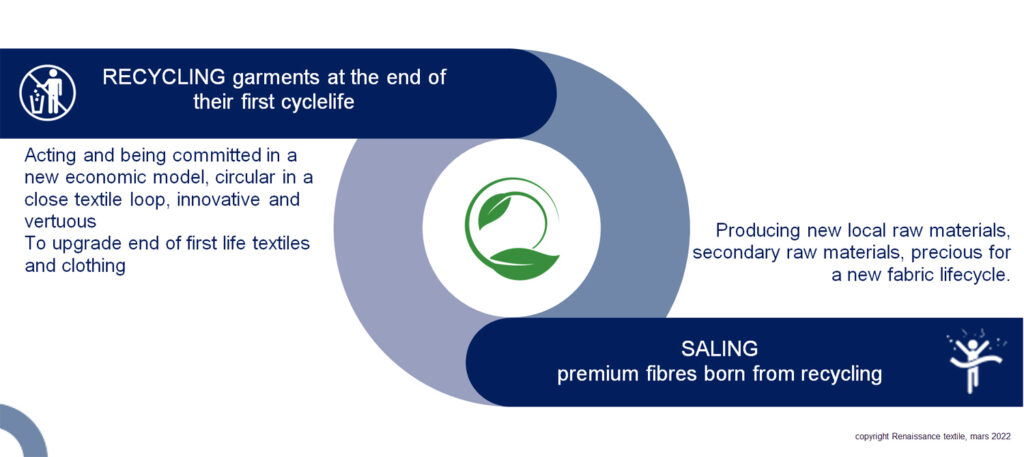 RECYCLING garments at the end of their first cyclelife

Acting and being committed in a new economic model, circular in a close textile loop, innovative and vertuous
To upgrade end of first life textiles and clothing

Producing new local raw materials, secondary raw materials, precious for a new fabric lifecycle.

SALING
premium fibres born from recycling

copyright Renaissance textile, mars 2022